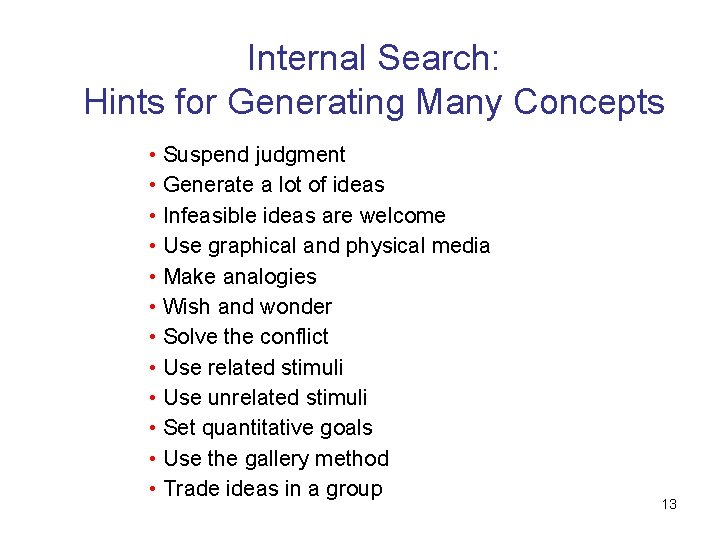 Internal Search:
Hints for Generating Many Concepts

• Suspend judgment
• Generate a lot of ideas
• Infeasible ideas are welcome
• Use graphical and physical media
• Make analogies
• Wish and wonder
• Solve the conflict
• Use related stimuli
• Use unrelated stimuli
• Set quantitative goals
• Use the gallery method
• Trade ideas in a group

13